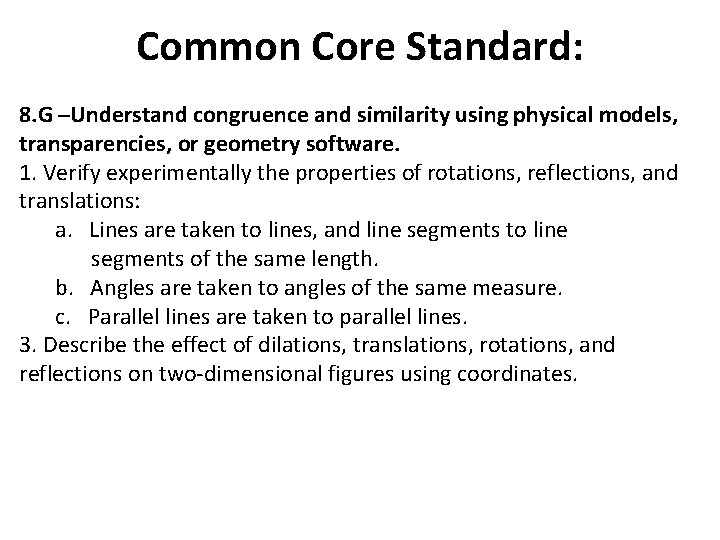 Common Core Standard:

8.G –Understand congruence and similarity using physical models, transparencies, or geometry software.
1. Verify experimentally the properties of rotations, reflections, and translations:
a. Lines are taken to lines, and line segments to line segments of the same length.
b. Angles are taken to angles of the same measure.
c. Parallel lines are taken to parallel lines.
3. Describe the effect of dilations, translations, rotations, and reflections on two-dimensional figures using coordinates.